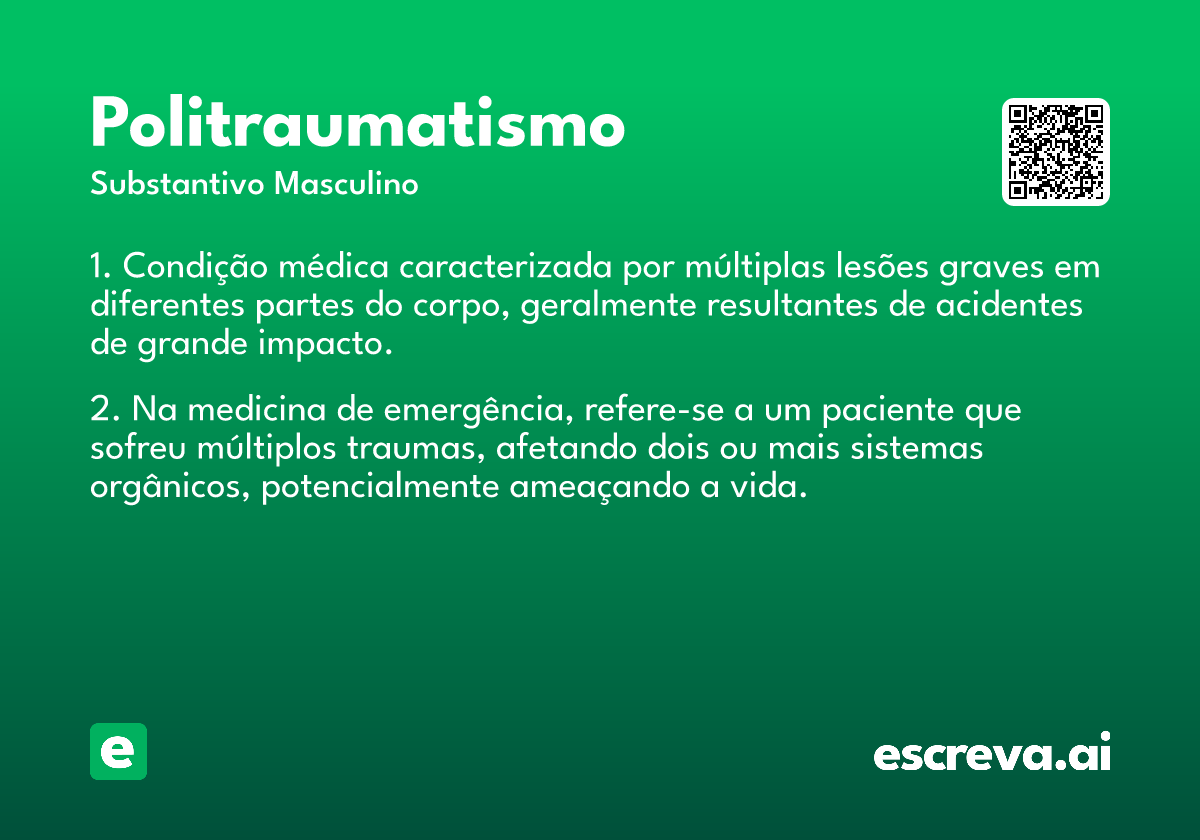 Politraumatismo
Substantivo Masculino

1. Condição médica caracterizada por múltiplas lesões graves em diferentes partes do corpo, geralmente resultantes de acidentes de grande impacto.

2. Na medicina de emergência, refere-se a um paciente que sofreu múltiplos traumas, afetando dois ou mais sistemas orgânicos, potencialmente ameaçando a vida.

e

escreva.ai